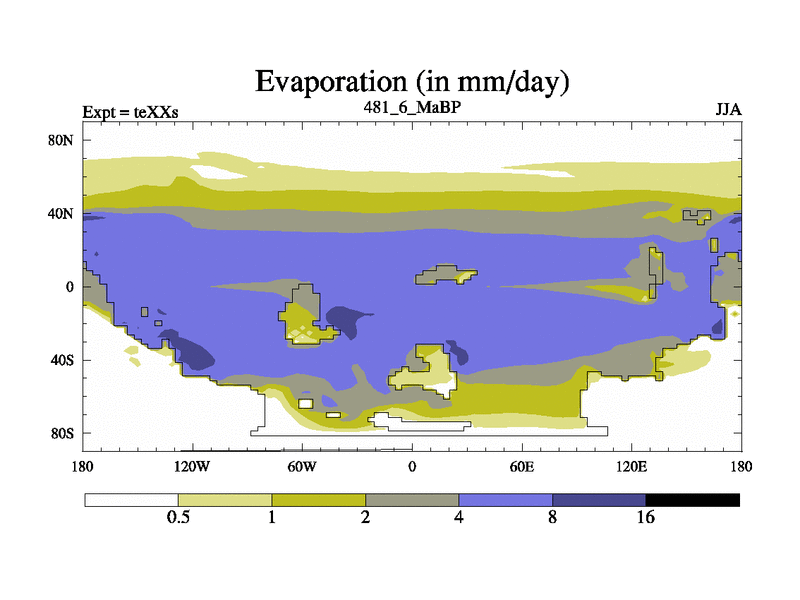 Evaporation (in mm/day)

Expt = teXXs
481_6_MaBP
JJA

80N
40N
0
40S
80S

180
120W
60W
0
60E
120E
180

0.5
1
2
4
8
16